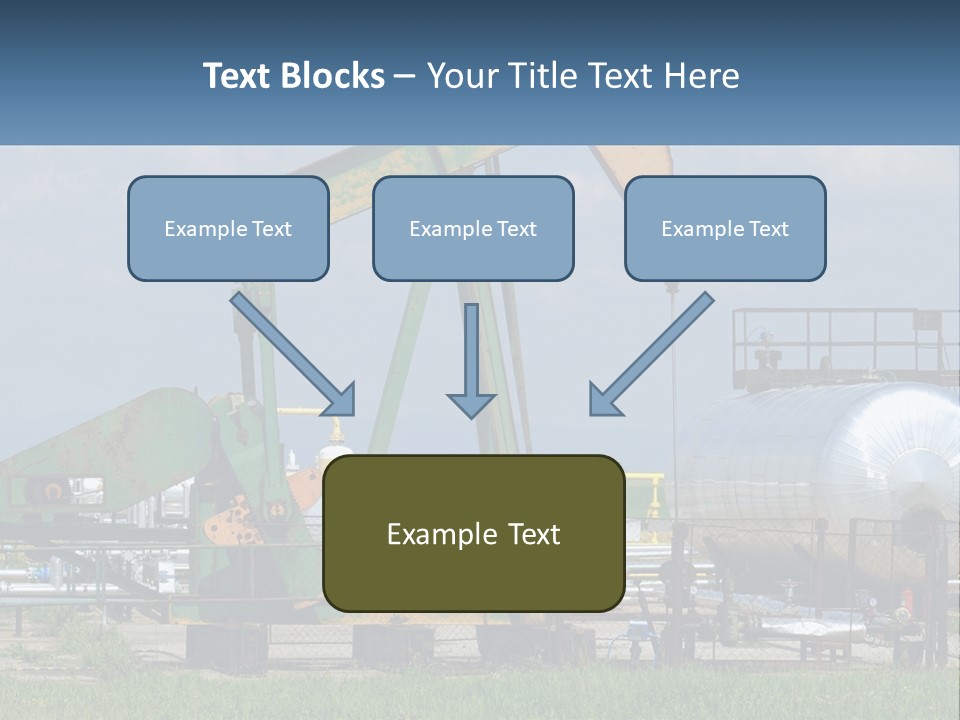 Text Blocks – Your Title Text Here

Example Text

Example Text

Example Text

Example Text